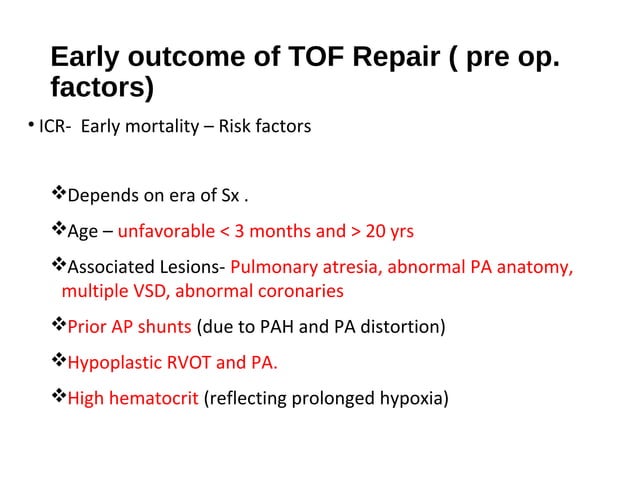 Early outcome of TOF Repair ( pre op. factors)

• ICR- Early mortality – Risk factors

❖Depends on era of Sx .

❖Age – unfavorable < 3 months and > 20 yrs

❖Associated Lesions- Pulmonary atresia, abnormal PA anatomy, multiple VSD, abnormal coronaries

❖Prior AP shunts (due to PAH and PA distortion)

❖Hypoplastic RVOT and PA.

❖High hematocrit (reflecting prolonged hypoxia)